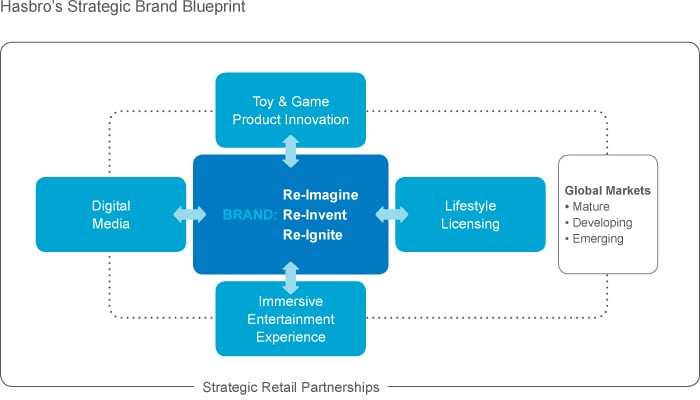 Hasbro's Strategic Brand Blueprint

Toy & Game Product Innovation

Digital Media

BRAND: Re-Imagine Re-Invent Re-Ignite

Lifestyle Licensing

Global Markets
• Mature
• Developing
• Emerging

Immersive Entertainment Experience

Strategic Retail Partnerships